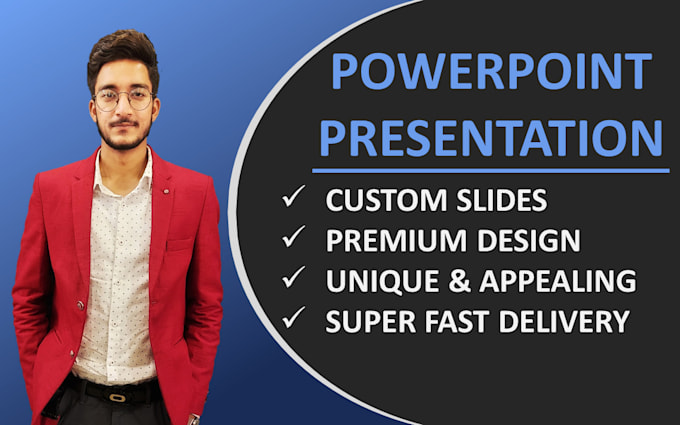 POWERPOINT PRESENTATION

✓ CUSTOM SLIDES
✓ PREMIUM DESIGN
✓ UNIQUE & APPEALING
✓ SUPER FAST DELIVERY